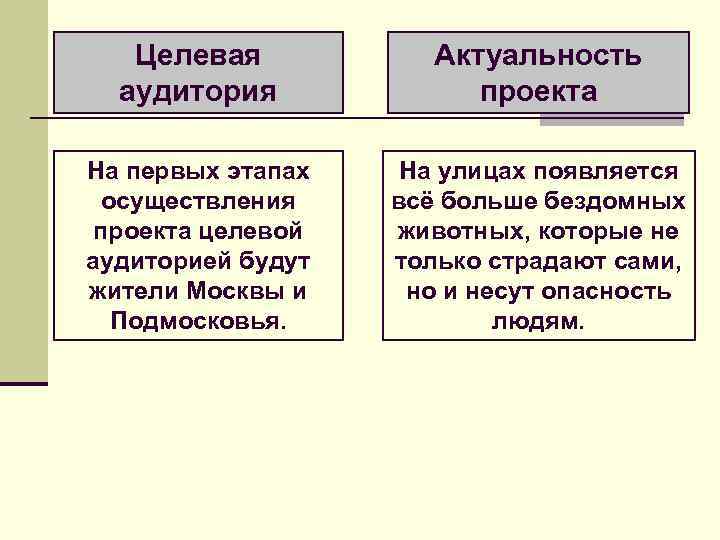 Целевая аудитория

На первых этапах осуществления проекта целевой аудиторией будут жители Москвы и Подмосковья.

Актуальность проекта

На улицах появляется всё больше бездомных животных, которые не только страдают сами, но и несут опасность людям.